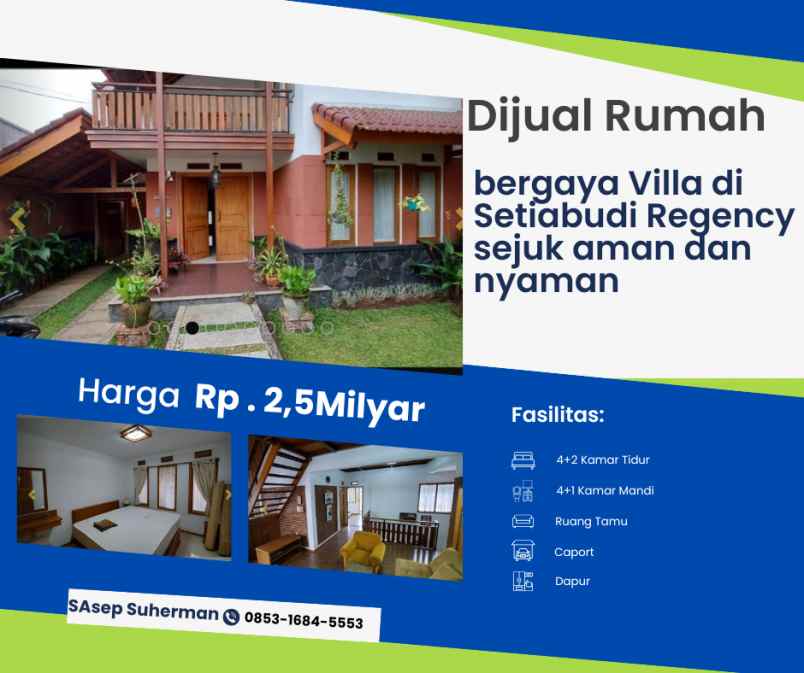 Dijual Rumah

bergaya Villa di Setiabudi Regency sejuk aman dan nyaman

Harga Rp . 2,5Milyar

Fasilitas:

4+2 Kamar Tidur

4+1 Kamar Mandi

Ruang Tamu

Caport

Dapur

SAsep Suherman 0853-1684-5553